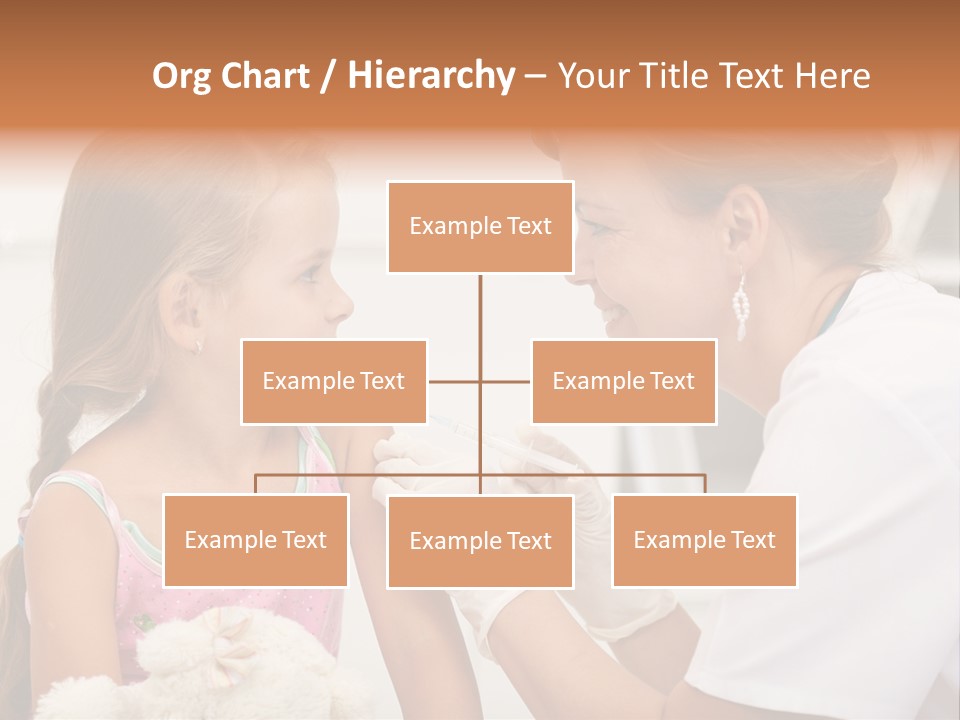 Org Chart / Hierarchy – Your Title Text Here

Example Text

Example Text

Example Text

Example Text

Example Text

Example Text